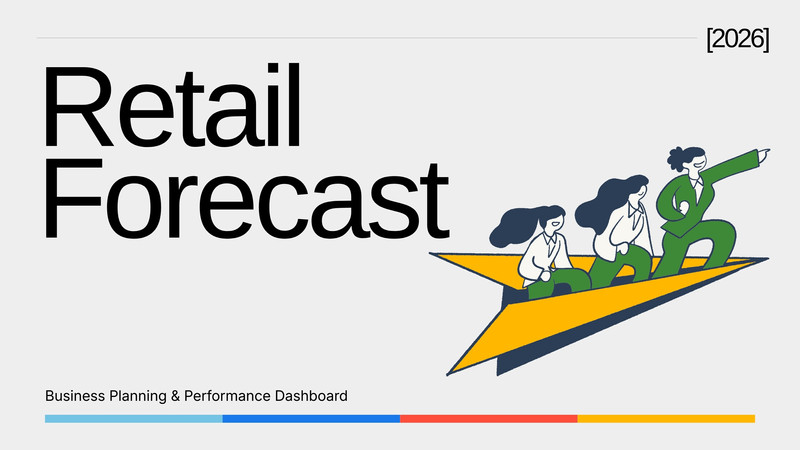 [2026]

Retail Forecast

Business Planning & Performance Dashboard